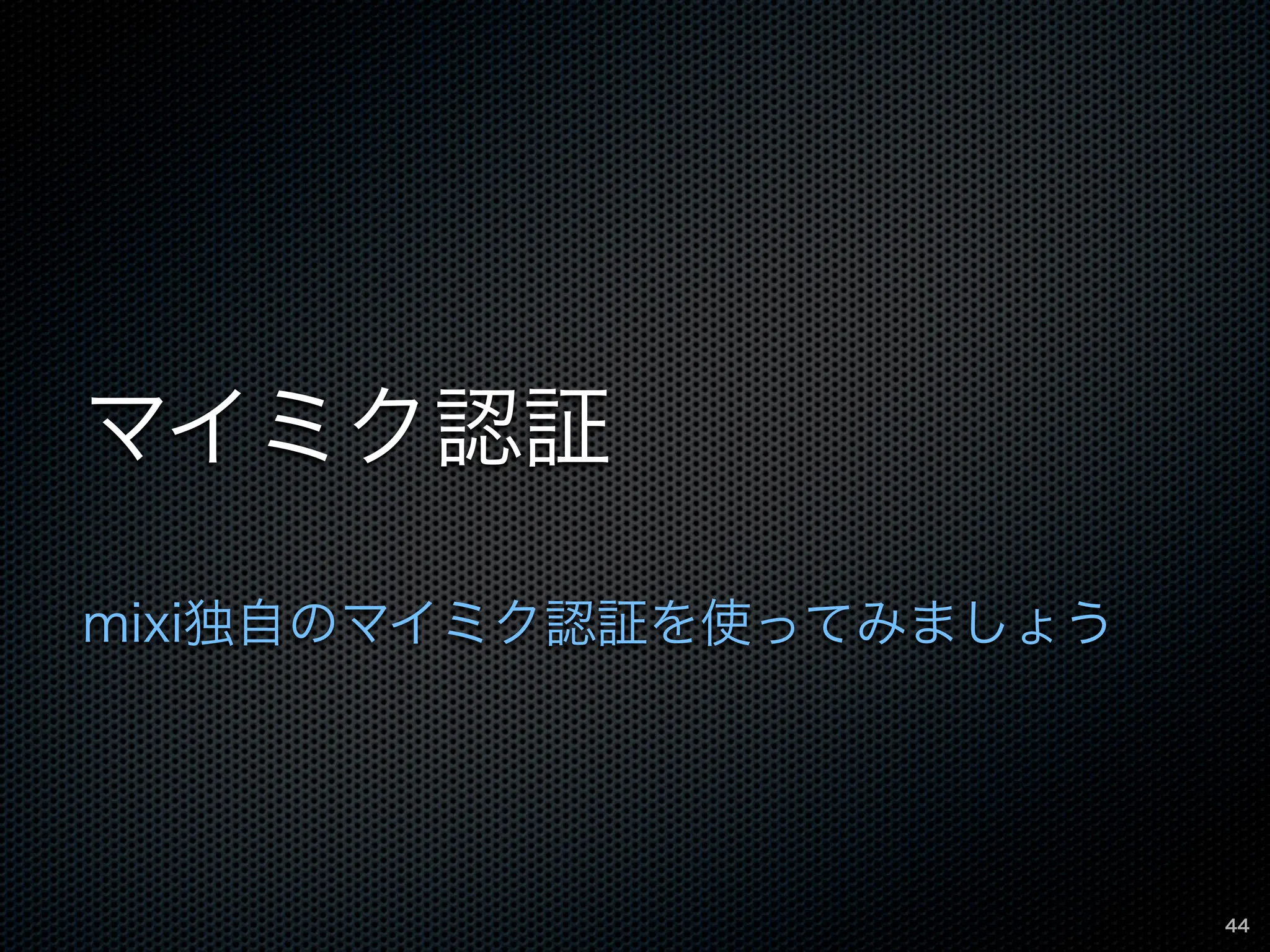 マイミク認証

mixi独自のマイミク認証を使ってみましょう

44